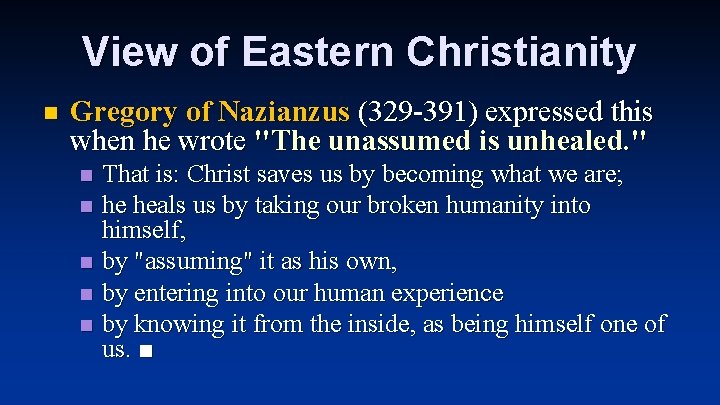 View of Eastern Christianity

• Gregory of Nazianzus (329-391) expressed this when he wrote "The unassumed is unhealed."

• That is: Christ saves us by becoming what we are;
• he heals us by taking our broken humanity into himself,
• by "assuming" it as his own,
• by entering into our human experience
• by knowing it from the inside, as being himself one of us. ■